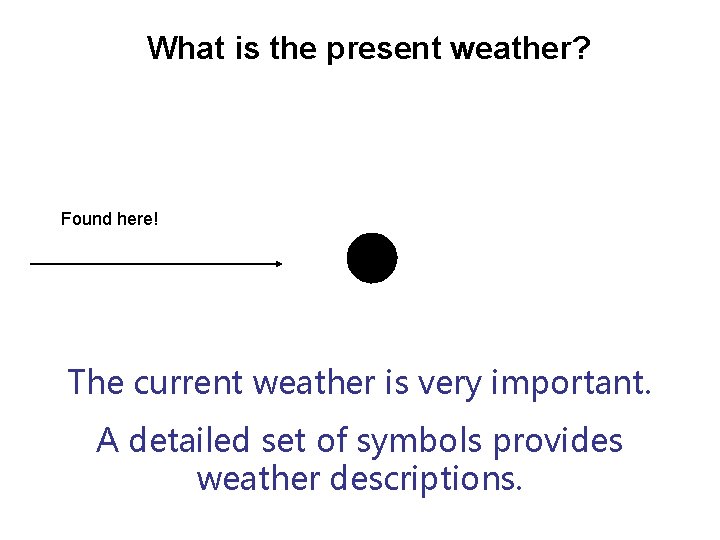 What is the present weather?

Found here!

The current weather is very important.

A detailed set of symbols provides weather descriptions.